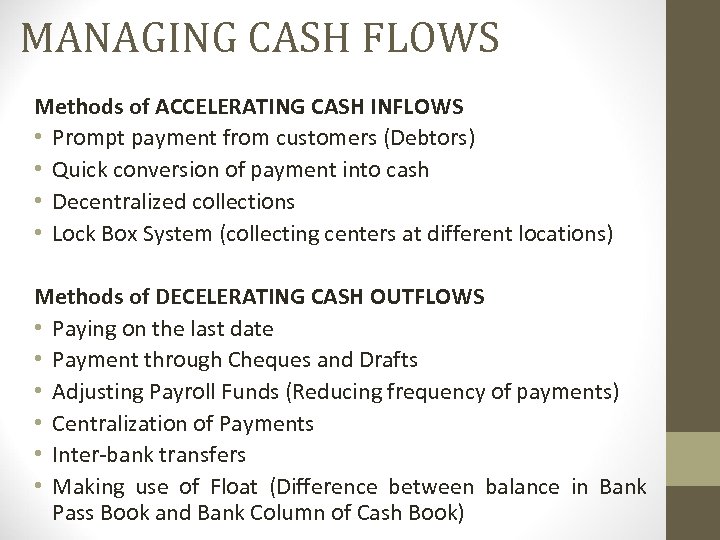 MANAGING CASH FLOWS

Methods of ACCELERATING CASH INFLOWS
• Prompt payment from customers (Debtors)
• Quick conversion of payment into cash
• Decentralized collections
• Lock Box System (collecting centers at different locations)

Methods of DECELERATING CASH OUTFLOWS
• Paying on the last date
• Payment through Cheques and Drafts
• Adjusting Payroll Funds (Reducing frequency of payments)
• Centralization of Payments
• Inter-bank transfers
• Making use of Float (Difference between balance in Bank Pass Book and Bank Column of Cash Book)